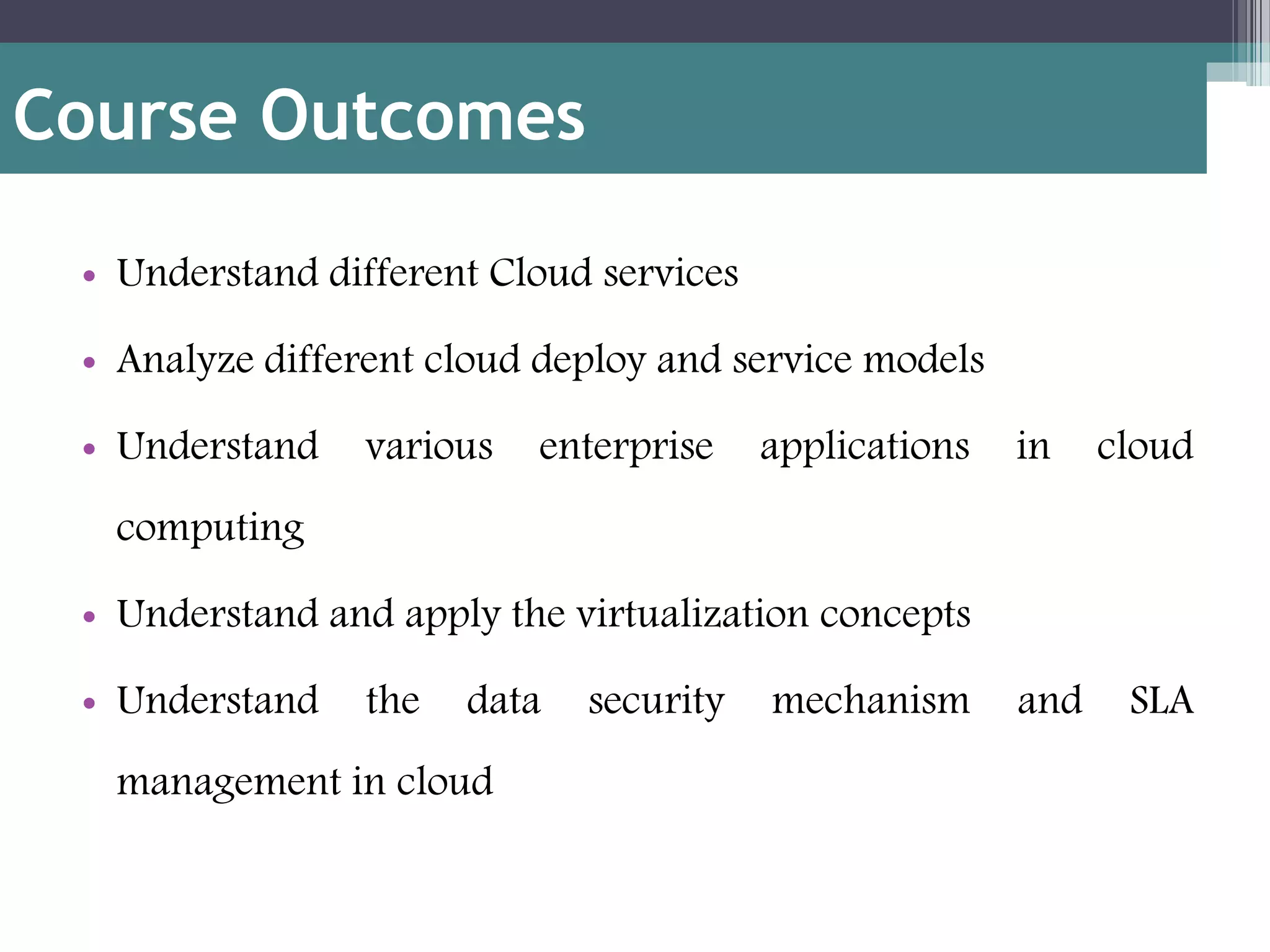 Course Outcomes

• Understand different Cloud services

• Analyze different cloud deploy and service models

• Understand various enterprise applications in cloud computing

• Understand and apply the virtualization concepts

• Understand the data security mechanism and SLA management in cloud